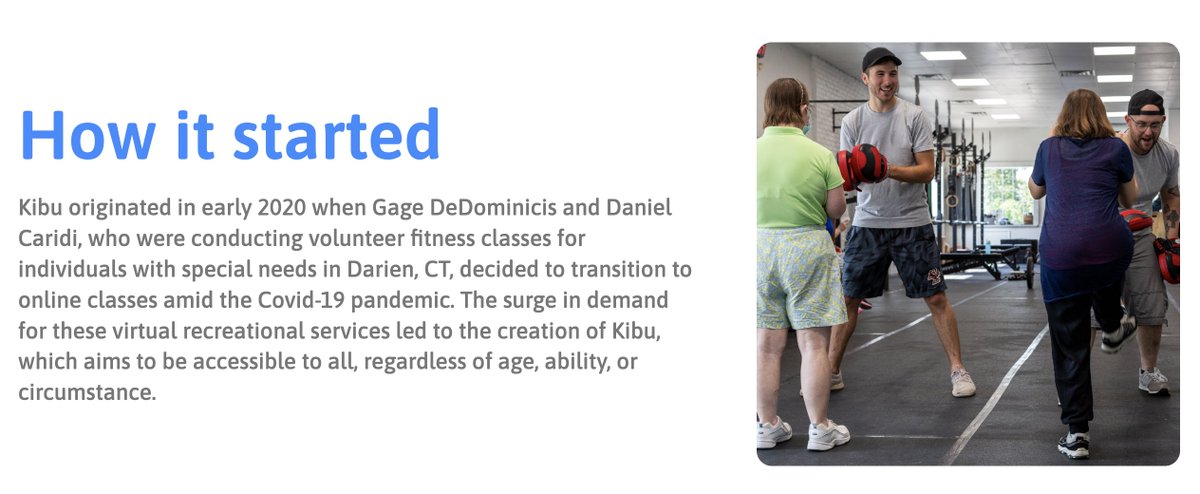 How it started

Kibu originated in early 2020 when Gage DeDominicis and Daniel Caridi, who were conducting volunteer fitness classes for individuals with special needs in Darien, CT, decided to transition to online classes amid the Covid-19 pandemic. The surge in demand for these virtual recreational services led to the creation of Kibu, which aims to be accessible to all, regardless of age, ability, or circumstance.